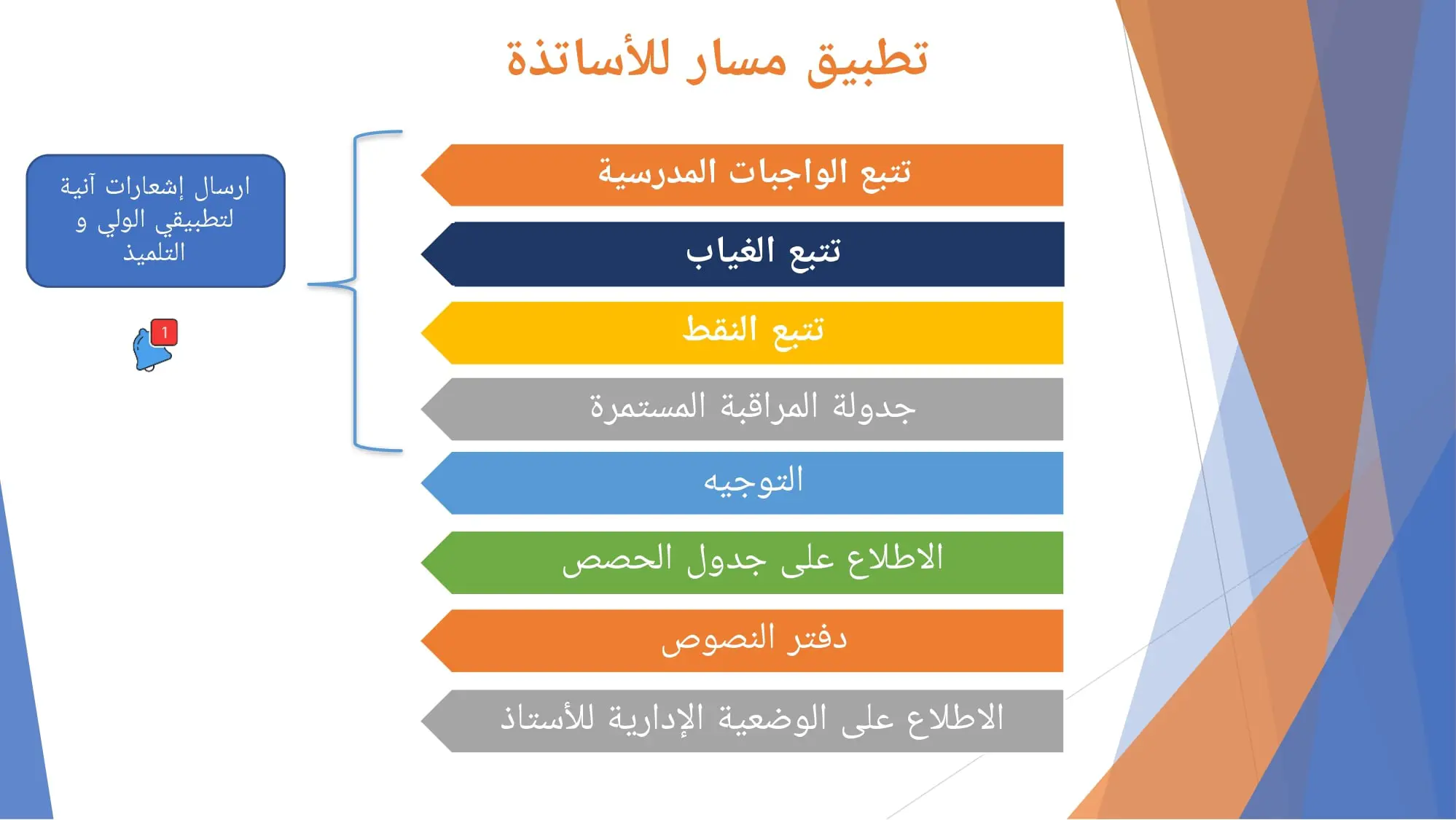 تطبيق مسار للأساتذة

تتبع الواجبات المدرسية

تتبع الغياب

تتبع النقط

جدولة المراقبة المستمرة

التوجيه

الاطلاع على جدول الحصص

دفتر النصوص

الاطلاع على الوضعية الإدارية للأستاذ

ارسال إشعارات آنية لتطبيقي الولي و التلميذ

1